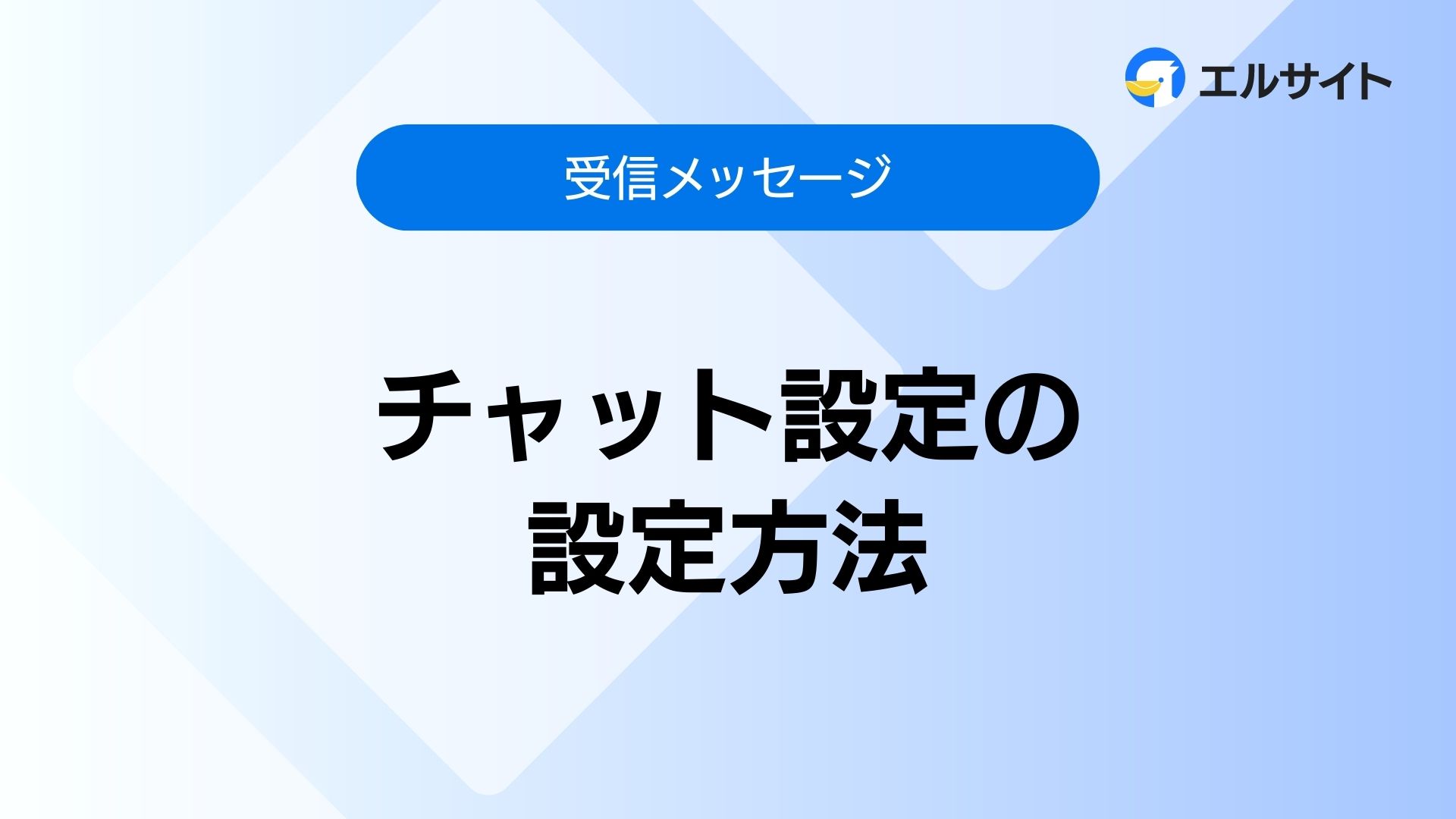 エルサイト

受信メッセージ

チャット設定の
設定方法